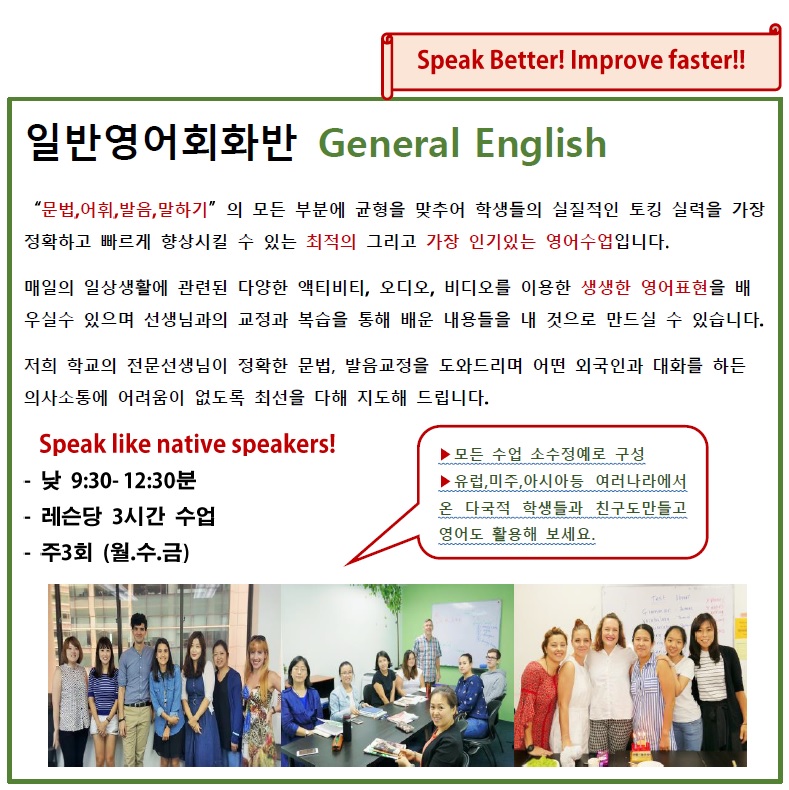 Speak Better! Improve faster!!

일반영어회화반 General English

"문법,어휘,발음,말하기" 의 모든 부분에 균형을 맞추어 학생들의 실질적인 토킹 실력을 가장 정확하고 빠르게 향상시킬 수 있는 최적의 그리고 가장 인기있는 영어수업입니다.

매일의 일상생활에 관련된 다양한 액티비티, 오디오, 비디오를 이용한 생생한 영어표현을 배우실수 있으며 선생님과의 교정과 복습을 통해 배운 내용들을 내 것으로 만드실 수 있습니다.

저희 학교의 전문선생님이 정확한 문법, 발음교정을 도와드리며 어떤 외국인과 대화를 하든 의사소통에 어려움이 없도록 최선을 다해 지도해 드립니다.

Speak like native speakers!
- 낮 9:30- 12:30분
- 레슨당 3시간 수업
- 주3회 (월.수.금)

▶모든 수업 소수정예로 구성
▶유럽,미주,아시아등 여러나라에서 온 다국적 학생들과 친구도만들고 영어도 활용해 보세요.